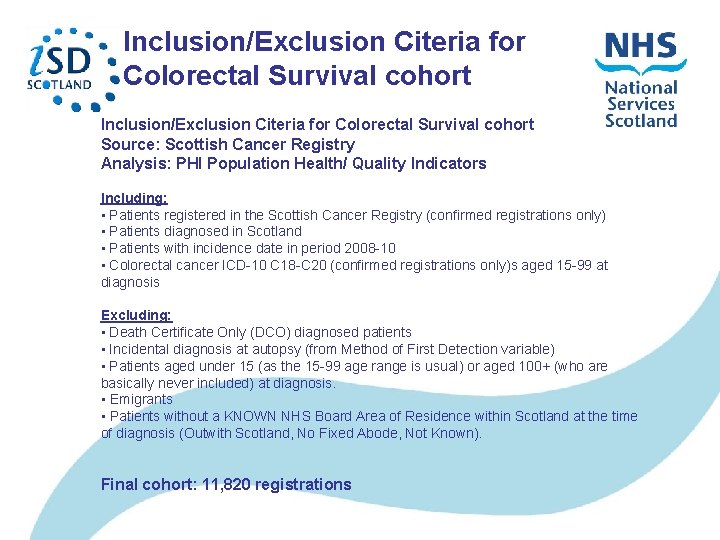 iSD SCOTLAND

Inclusion/Exclusion Citeria for Colorectal Survival cohort

NHS National Services Scotland

Inclusion/Exclusion Citeria for Colorectal Survival cohort
Source: Scottish Cancer Registry
Analysis: PHI Population Health/ Quality Indicators

Including:
• Patients registered in the Scottish Cancer Registry (confirmed registrations only)
• Patients diagnosed in Scotland
• Patients with incidence date in period 2008-10
• Colorectal cancer ICD-10 C18-C20 (confirmed registrations only)s aged 15-99 at diagnosis

Excluding:
• Death Certificate Only (DCO) diagnosed patients
• Incidental diagnosis at autopsy (from Method of First Detection variable)
• Patients aged under 15 (as the 15-99 age range is usual) or aged 100+ (who are basically never included) at diagnosis.
• Emigrants
• Patients without a KNOWN NHS Board Area of Residence within Scotland at the time of diagnosis (Outwith Scotland, No Fixed Abode, Not Known).

Final cohort: 11,820 registrations